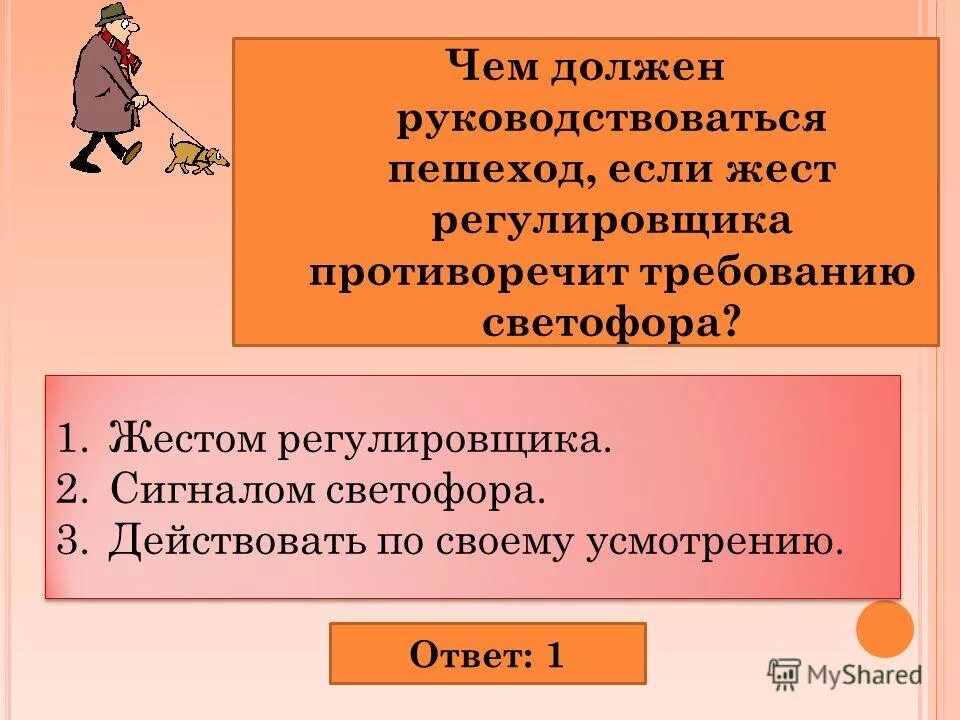 Чем должен руководствоваться пешеход, если жест регулировщика противоречит требованию светофора?

1. Жестом регулировщика.
2. Сигналом светофора.
3. Действовать по своему усмотрению.

Ответ: 1

MyShared